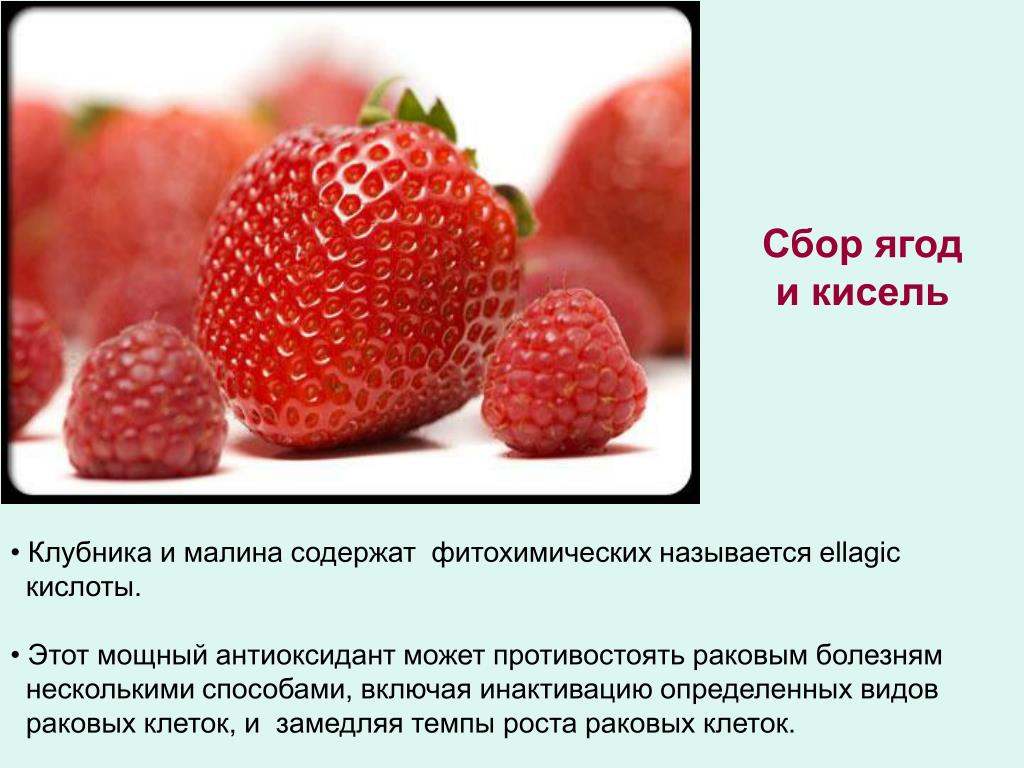 Сбор ягод и кисель

• Клубника и малина содержат фитохимических называется ellagic кислоты.

• Этот мощный антиоксидант может противостоять раковым болезням несколькими способами, включая инактивацию определенных видов раковых клеток, и замедляя темпы роста раковых клеток.